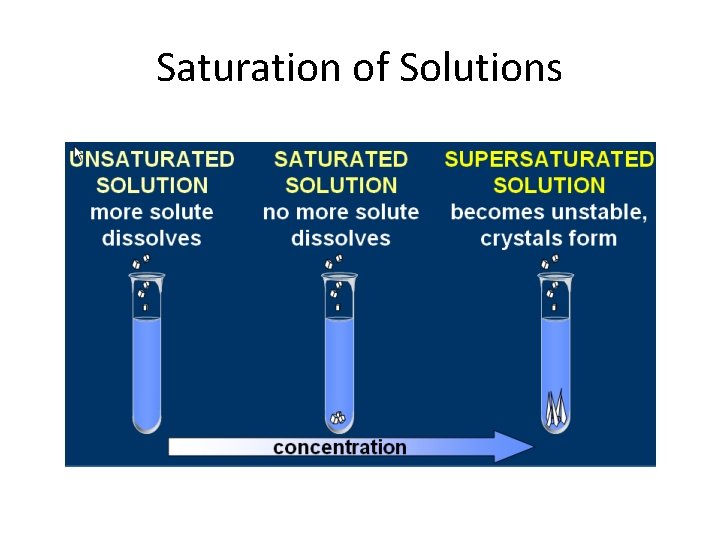 Saturation of Solutions

UNSATURATED SOLUTION
more solute dissolves

SATURATED SOLUTION
no more solute dissolves

SUPERSATURATED SOLUTION
becomes unstable, crystals form

concentration